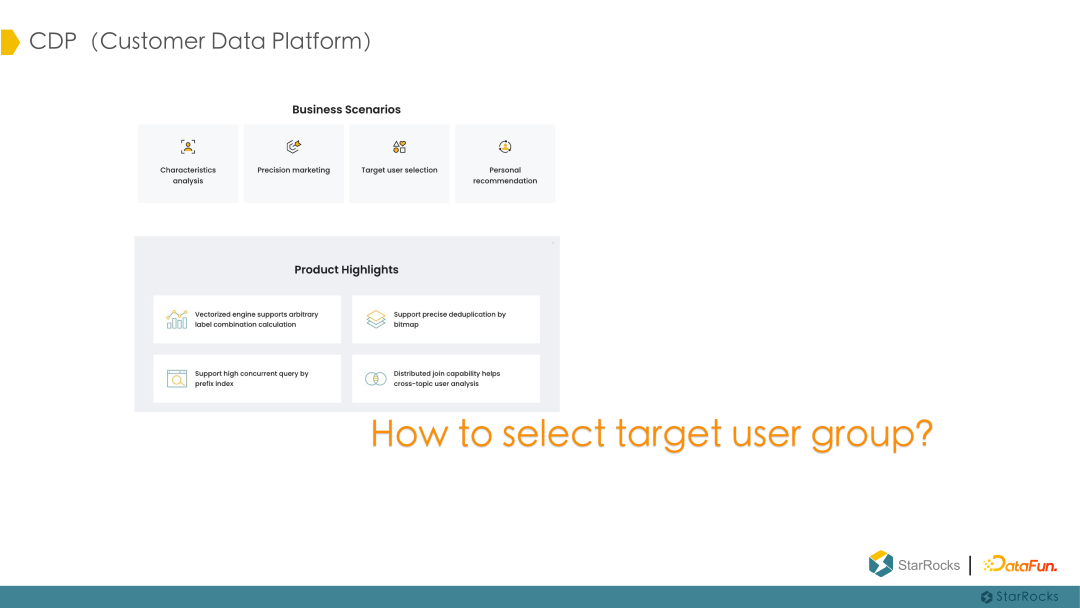 CDP（Customer Data Platform）

Business Scenarios

Characteristics analysis

Precision marketing

Target user selection

Personal recommendation

Product Highlights

Vectorized engine supports arbitrary label combination calculation

Support precise deduplication by bitmap

Support high concurrent query by prefix index

Distributed join capability helps cross-topic user analysis

How to select target user group?

StarRocks | DataFun.

StarRocks